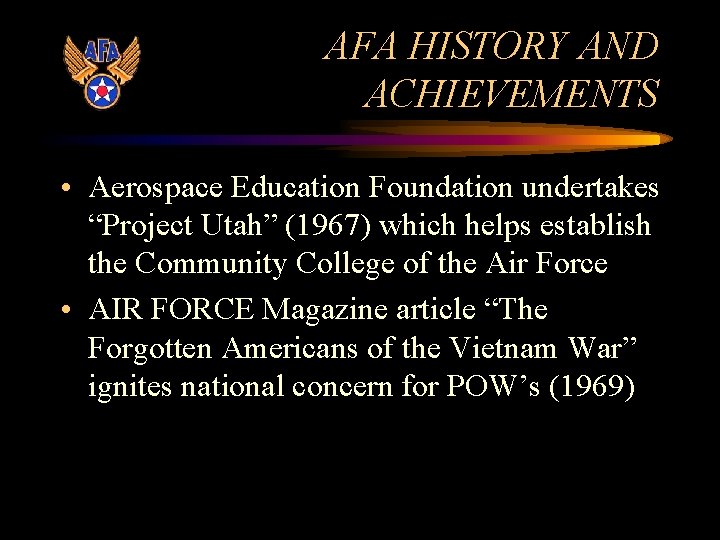 AFA

AFA HISTORY AND ACHIEVEMENTS

• Aerospace Education Foundation undertakes “Project Utah” (1967) which helps establish the Community College of the Air Force

• AIR FORCE Magazine article “The Forgotten Americans of the Vietnam War” ignites national concern for POW’s (1969)